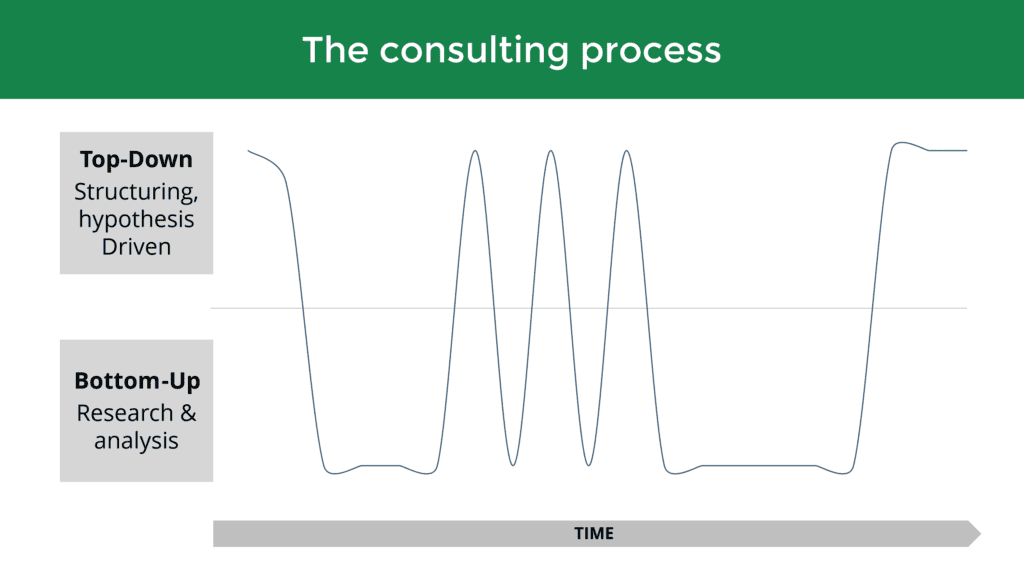 The consulting process

Top-Down
Structuring, hypothesis Driven

Bottom-Up
Research & analysis

TIME